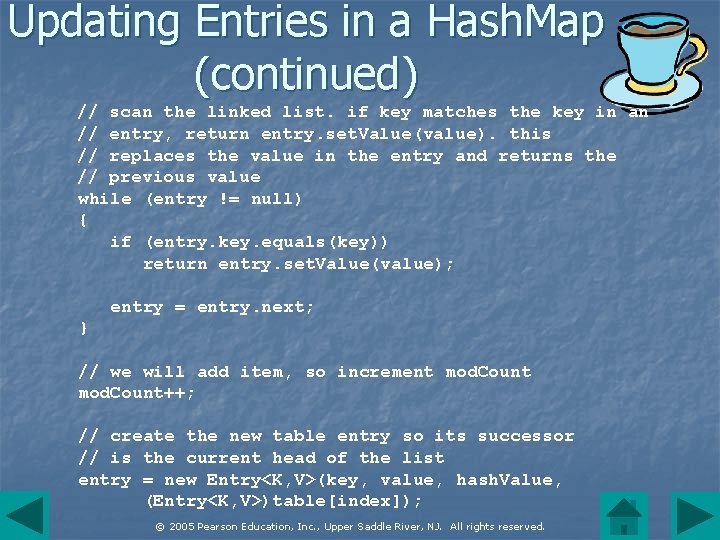 Updating Entries in a HashMap (continued)

// scan the linked list. if key matches the key in an
// entry, return entry.setValue(value). this
// replaces the value in the entry and returns the
// previous value
while (entry != null)
{
   if (entry.key.equals(key))
      return entry.setValue(value);

   entry = entry.next;
}

// we will add item, so increment modCount
modCount++;

// create the new table entry so its successor
// is the current head of the list
entry = new Entry<K,V>(key, value, hashValue,
      (Entry<K,V>)table[index]);

© 2005 Pearson Education, Inc., Upper Saddle River, NJ. All rights reserved.